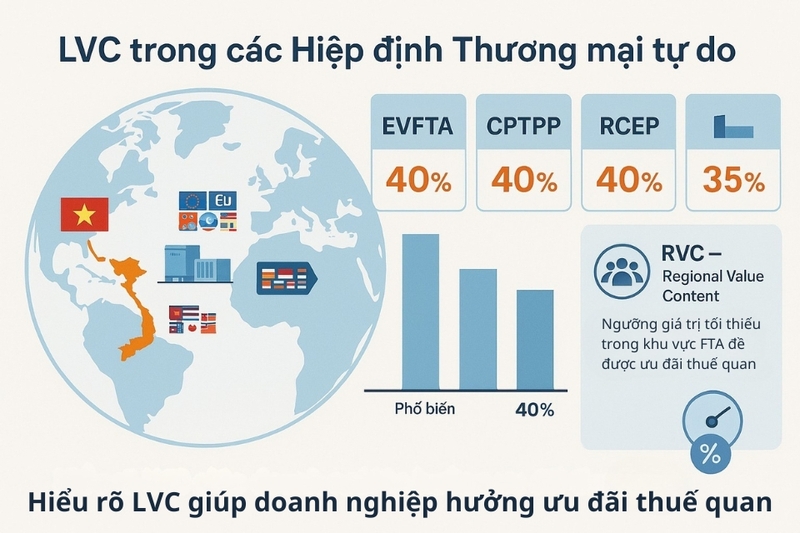 LVC trong các Hiệp định Thương mại tự do

Eu

EVFTA
40%

CPTPP
40%

RCEP
40%

35%

Phổ biến
40%

RVC –
Regional Value Content

Ngưỡng giá trị tối thiểu trong khu vực FTA để được ưu đãi thuế quan

%

Hiểu rõ LVC giúp doanh nghiệp hưởng ưu đãi thuế quan